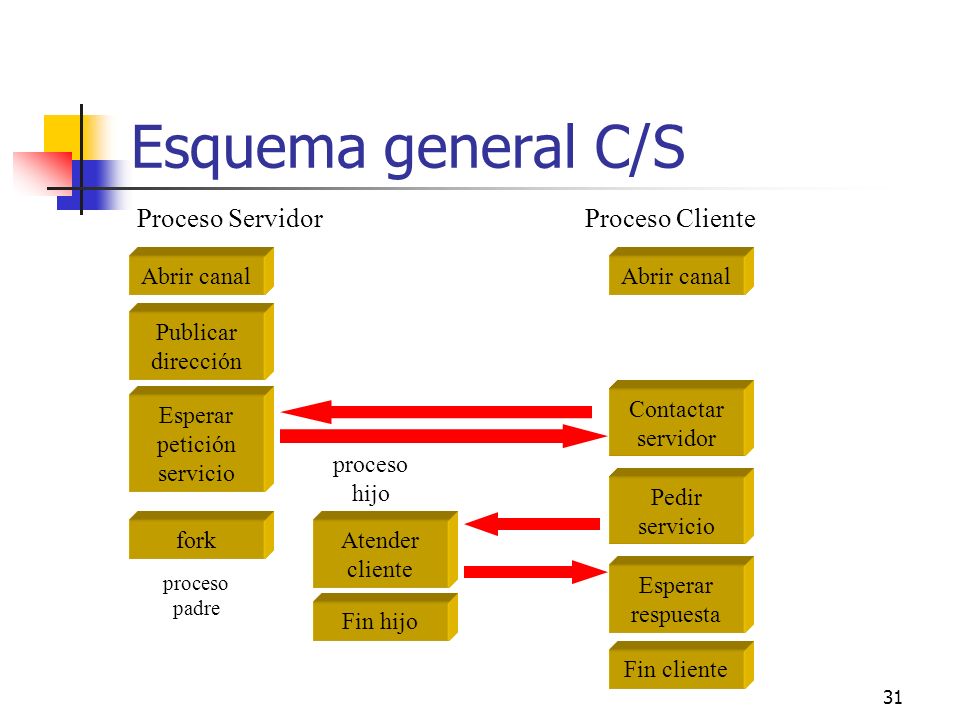 Esquema general C/S

Proceso Servidor

Abrir canal

Publicar dirección

Esperar petición servicio

fork

proceso padre

proceso hijo

Atender cliente

Fin hijo

Proceso Cliente

Abrir canal

Contactar servidor

Pedir servicio

Esperar respuesta

Fin cliente

31